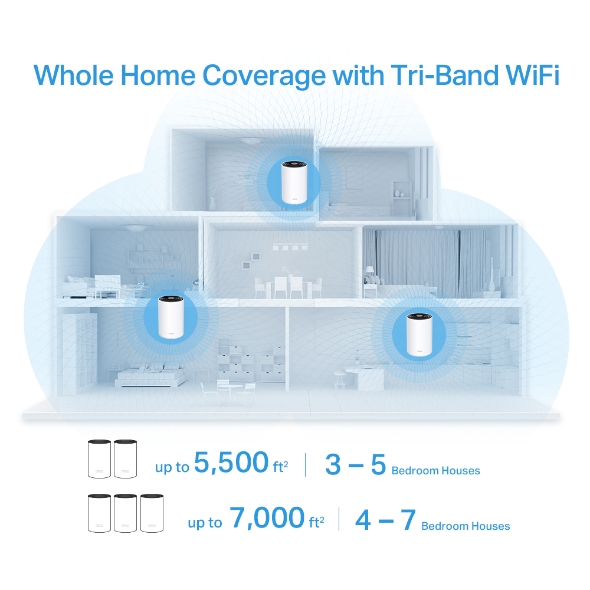 Whole Home Coverage with Tri-Band WiFi

up to 5,500 ft$^2$ | 3 – 5 Bedroom Houses

up to 7,000 ft$^2$ | 4 – 7 Bedroom Houses